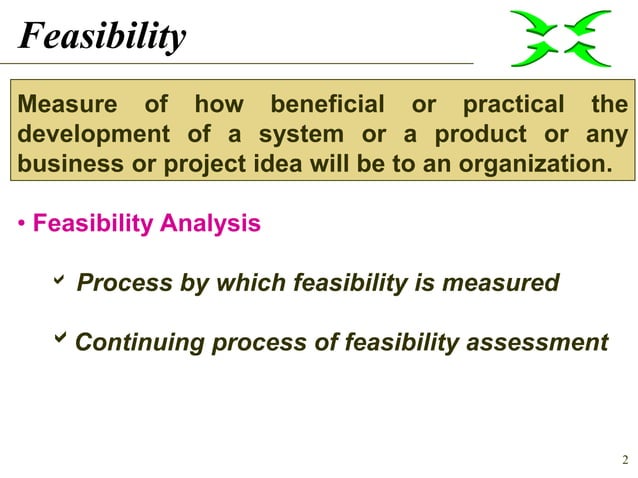 Feasibility

Measure of how beneficial or practical the development of a system or a product or any business or project idea will be to an organization.

• Feasibility Analysis

✓ Process by which feasibility is measured

✓ Continuing process of feasibility assessment

2